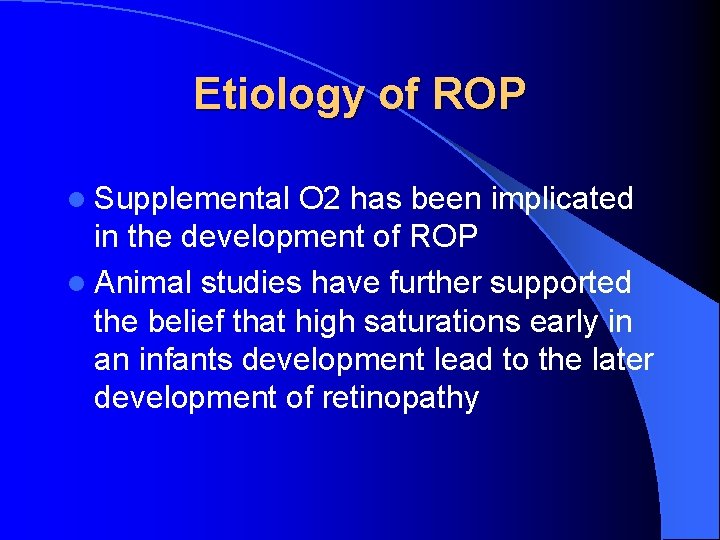 Etiology of ROP

- Supplemental O2 has been implicated in the development of ROP
- Animal studies have further supported the belief that high saturations early in an infants development lead to the later development of retinopathy